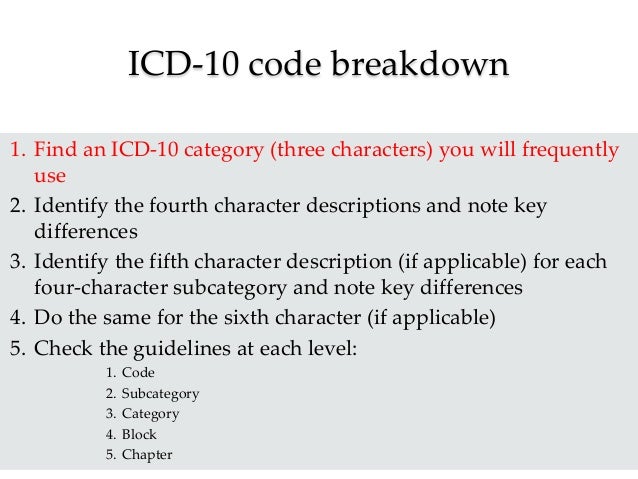 ICD-10 code breakdown

1. Find an ICD-10 category (three characters) you will frequently use
2. Identify the fourth character descriptions and note key differences
3. Identify the fifth character description (if applicable) for each four-character subcategory and note key differences
4. Do the same for the sixth character (if applicable)
5. Check the guidelines at each level:
   1. Code
   2. Subcategory
   3. Category
   4. Block
   5. Chapter